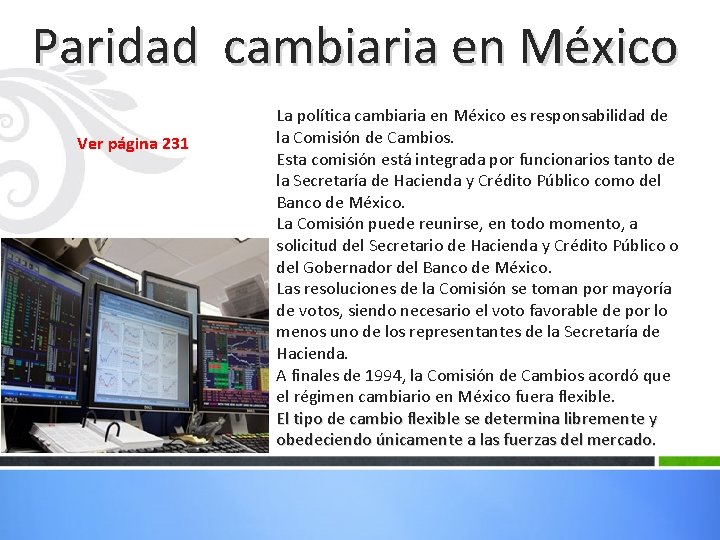 Paridad cambiaria en México

Ver página 231

La política cambiaria en México es responsabilidad de la Comisión de Cambios.
Esta comisión está integrada por funcionarios tanto de la Secretaría de Hacienda y Crédito Público como del Banco de México.
La Comisión puede reunirse, en todo momento, a solicitud del Secretario de Hacienda y Crédito Público o del Gobernador del Banco de México.
Las resoluciones de la Comisión se toman por mayoría de votos, siendo necesario el voto favorable de por lo menos uno de los representantes de la Secretaría de Hacienda.
A finales de 1994, la Comisión de Cambios acordó que el régimen cambiario en México fuera flexible.
El tipo de cambio flexible se determina libremente y obedeciendo únicamente a las fuerzas del mercado.